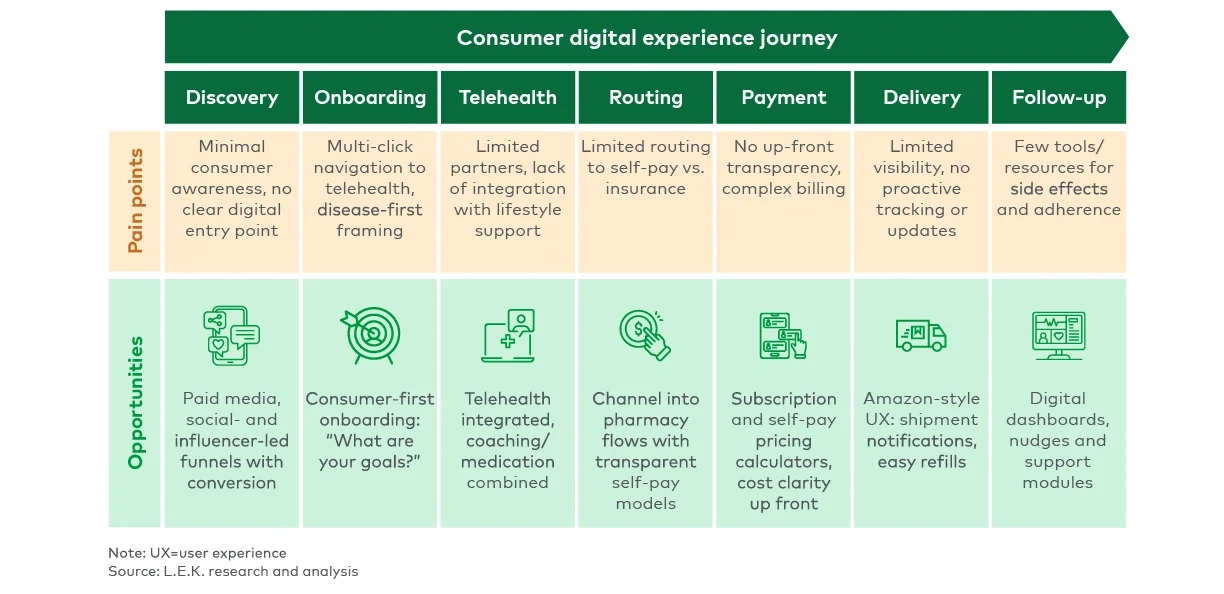 Consumer digital experience journey

| | Discovery | Onboarding | Telehealth | Routing | Payment | Delivery | Follow-up |
|---|---|---|---|---|---|---|---|
| Pain points | Minimal consumer awareness, no clear digital entry point | Multi-click navigation to telehealth, disease-first framing | Limited partners, lack of integration with lifestyle support | Limited routing to self-pay vs. insurance | No up-front transparency, complex billing | Limited visibility, no proactive tracking or updates | Few tools/ resources for side effects and adherence |
| Opportunities | Paid media, social- and influencer-led funnels with conversion | Consumer-first onboarding: "What are your goals?" | Telehealth integrated, coaching/ medication combined | Channel into pharmacy flows with transparent self-pay models | Subscription and self-pay pricing calculators, cost clarity up front | Amazon-style UX: shipment notifications, easy refills | Digital dashboards, nudges and support modules |

Note: UX=user experience
Source: L.E.K. research and analysis